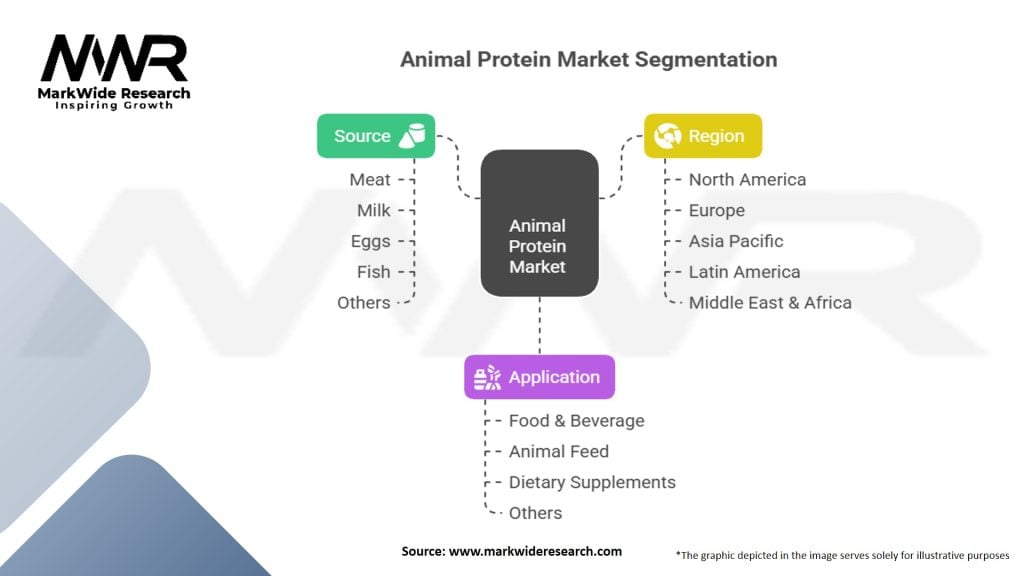 MWR
MarkWide Research
Inspiring Growth

Animal Protein Market Segmentation

Source
Meat
Milk
Eggs
Fish
Others

Animal Protein Market

Region
North America
Europe
Asia Pacific
Latin America
Middle East & Africa

Application
Food & Beverage
Animal Feed
Dietary Supplements
Others

Source: www.markwideresearch.com

*The graphic depicted in the image serves solely for illustrative purposes